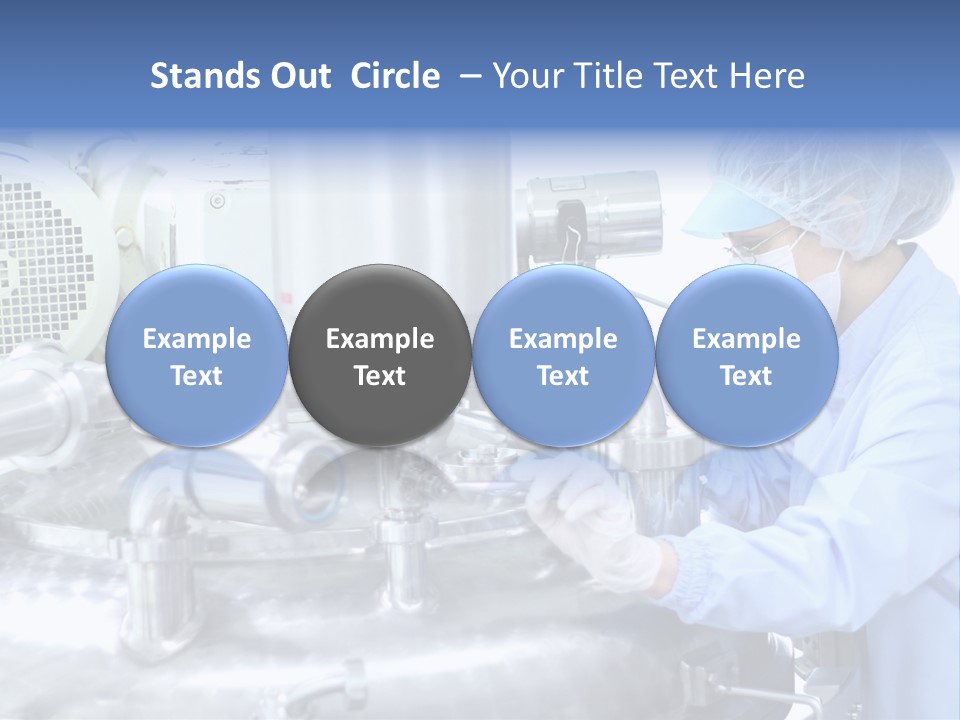 Stands Out Circle – Your Title Text Here

Example Text

Example Text

Example Text

Example Text